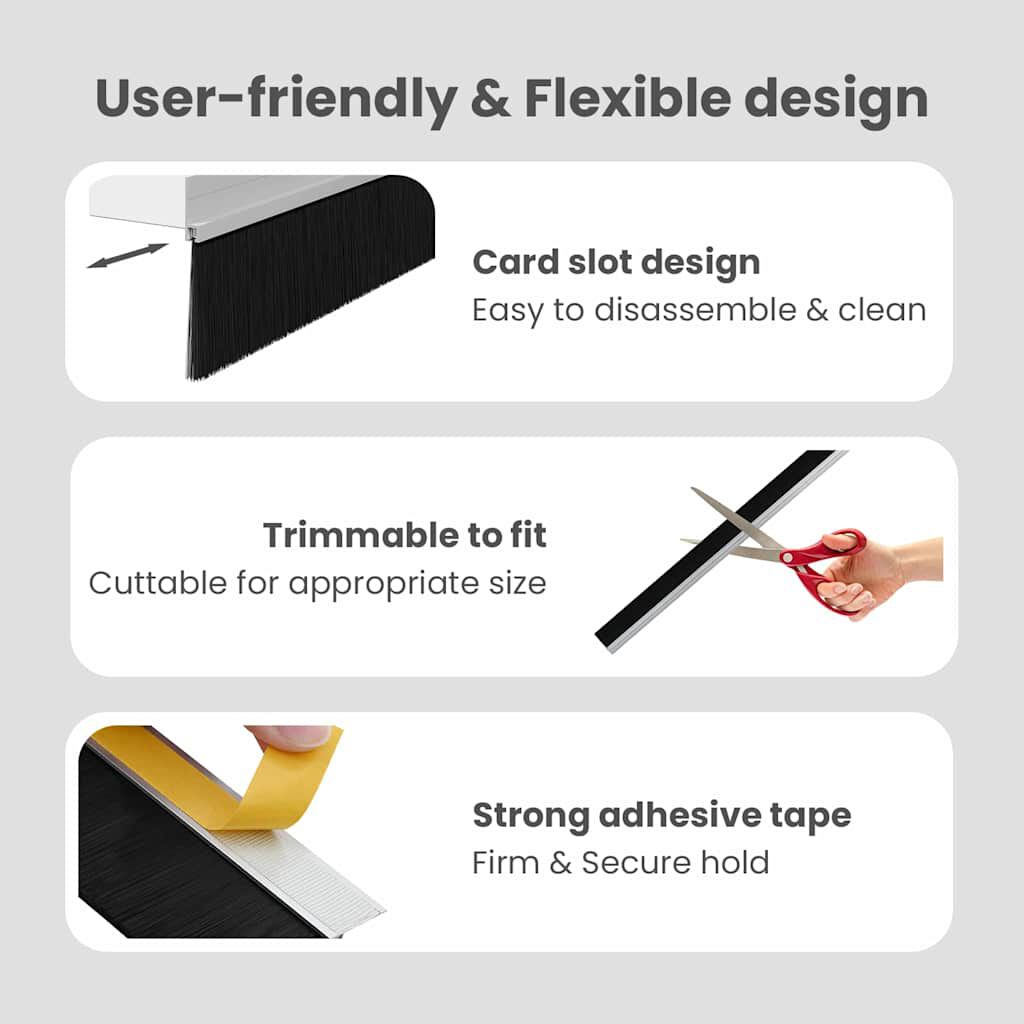 User-friendly & Flexible design

Card slot design
Easy to disassemble & clean

Trimmable to fit
Cuttable for appropriate size

Strong adhesive tape
Firm & Secure hold